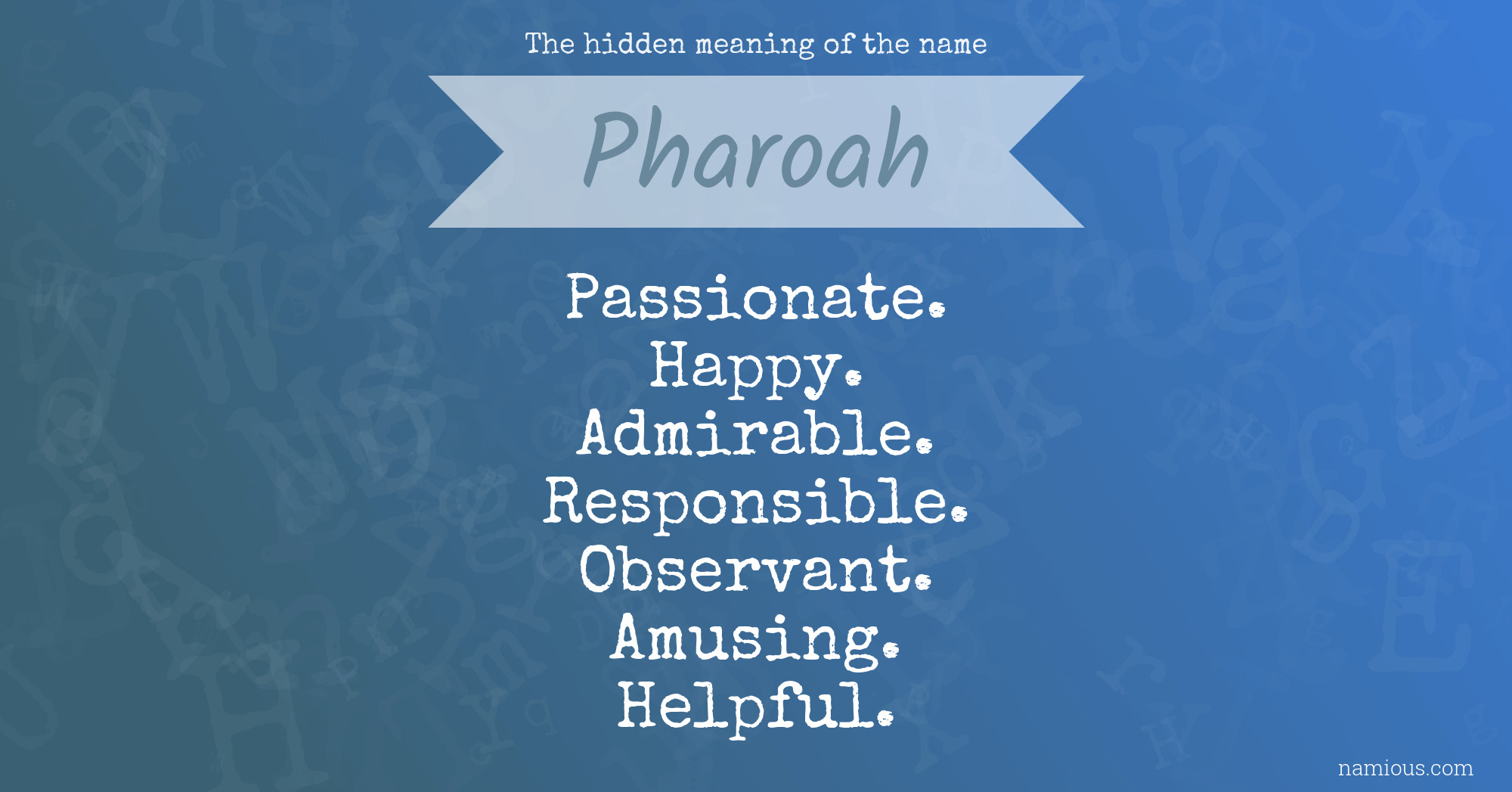 The hidden meaning of the name

Pharoah

Passionate.
Happy.
Admirable.
Responsible.
Observant.
Amusing.
Helpful.

namious.com